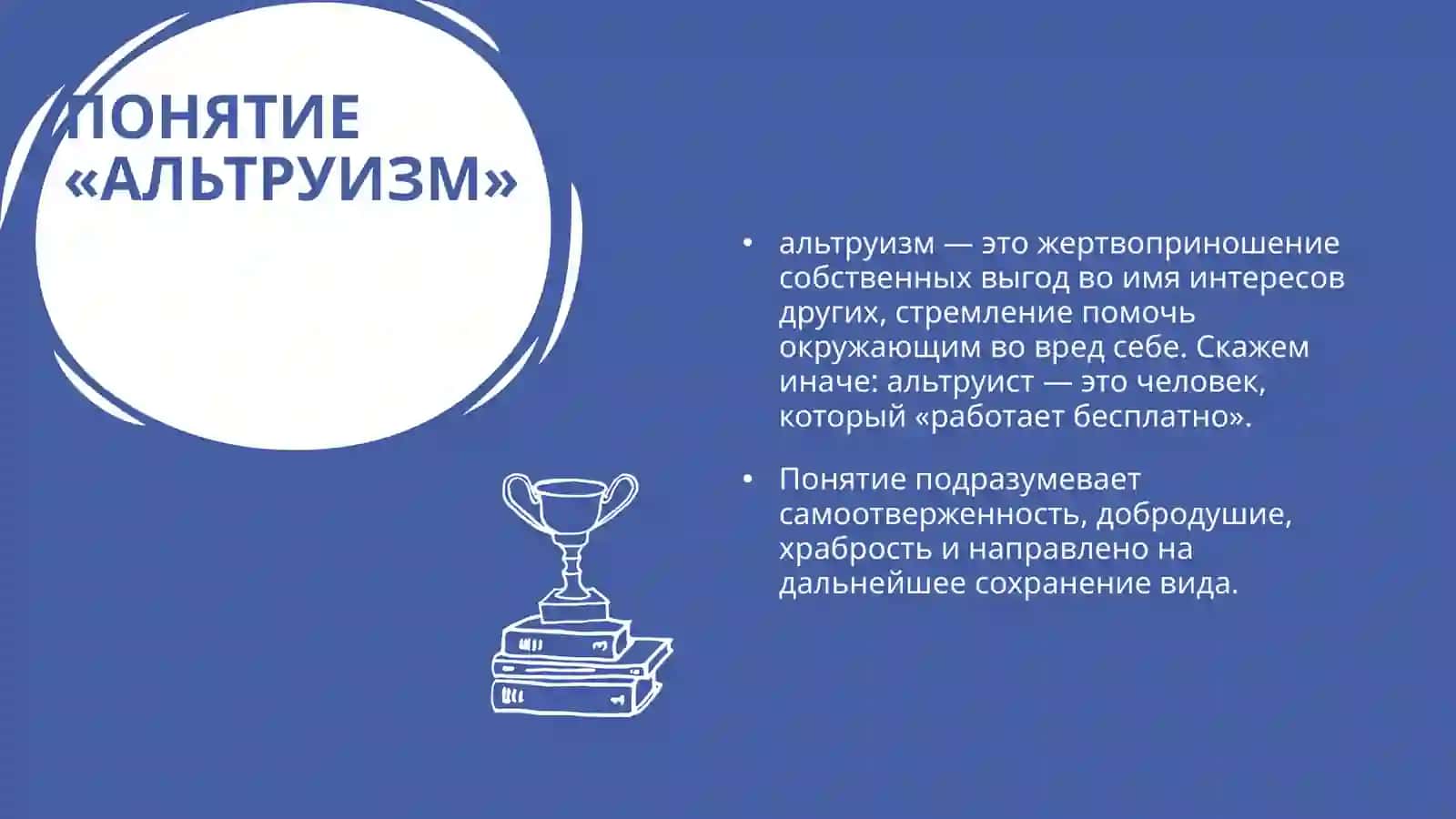 ПОНЯТИЕ «АЛЬТРУИЗМ»

• альтруизм — это жертвоприношение собственных выгод во имя интересов других, стремление помочь окружающим во вред себе. Скажем иначе: альтруист — это человек, который «работает бесплатно».

• Понятие подразумевает самоотверженность, добродушие, храбрость и направлено на дальнейшее сохранение вида.